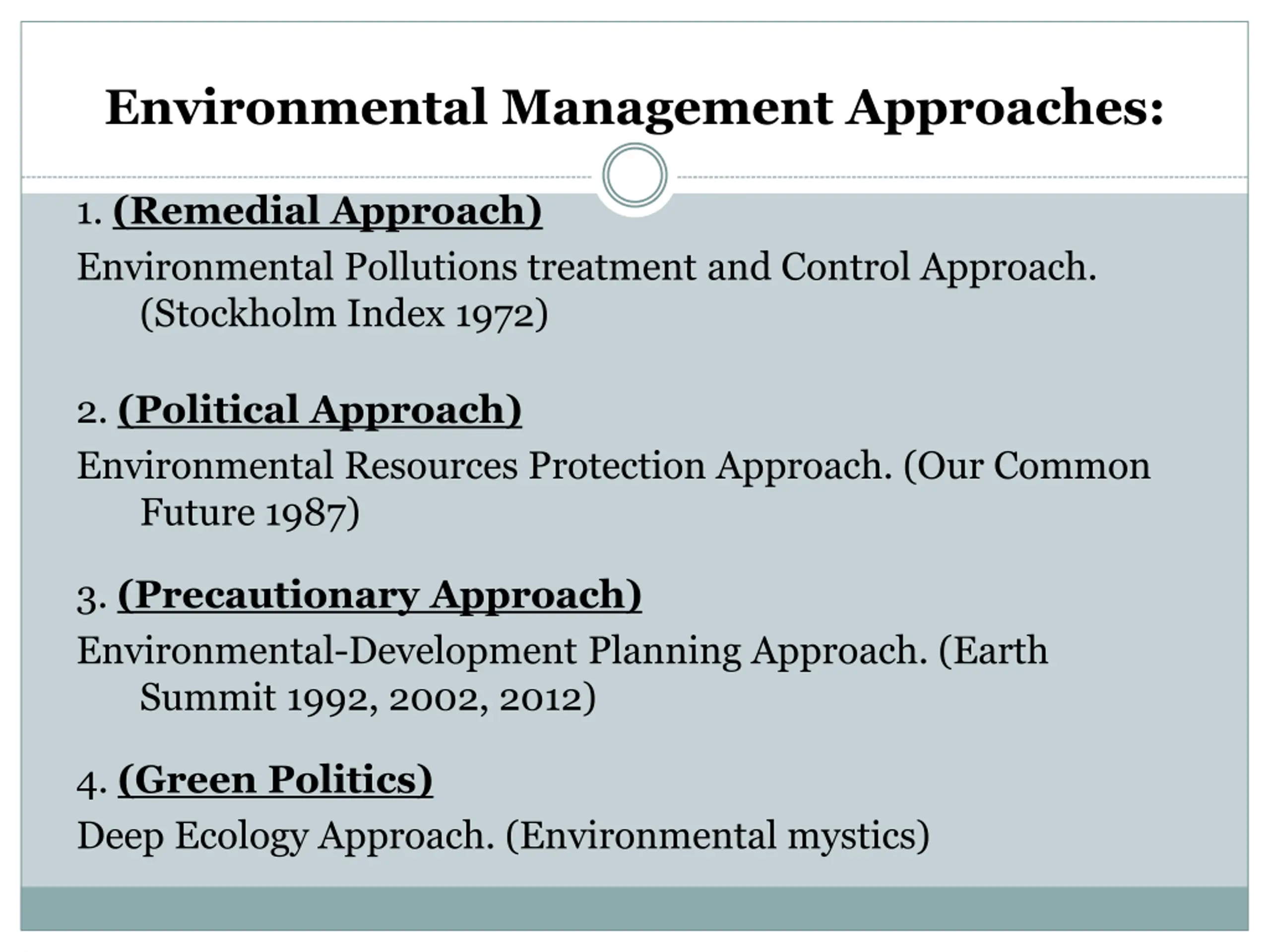 Environmental Management Approaches:

1. (Remedial Approach)

Environmental Pollutions treatment and Control Approach. (Stockholm Index 1972)

2. (Political Approach)

Environmental Resources Protection Approach. (Our Common Future 1987)

3. (Precautionary Approach)

Environmental-Development Planning Approach. (Earth Summit 1992, 2002, 2012)

4. (Green Politics)

Deep Ecology Approach. (Environmental mystics)